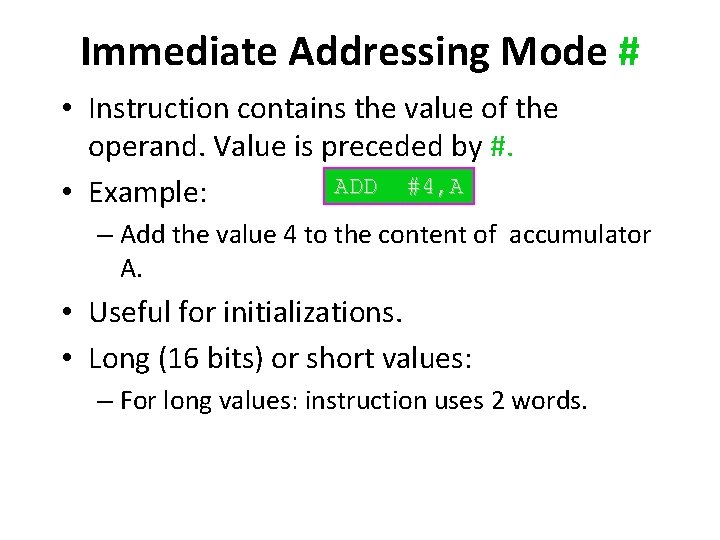 Immediate Addressing Mode #

• Instruction contains the value of the operand. Value is preceded by #.

• Example:

ADD #4,A

– Add the value 4 to the content of accumulator A.

• Useful for initializations.

• Long (16 bits) or short values:

– For long values: instruction uses 2 words.